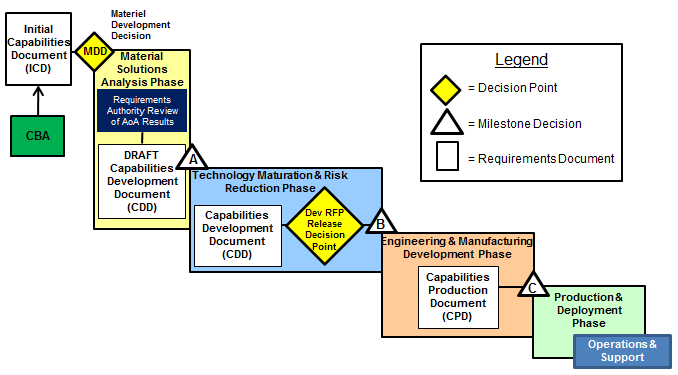 Initial Capabilities Document (ICD)

CBA

Materiel Development Decision

MDD

Material Solutions Analysis Phase

Requirements Authority Review of AoA Results

DRAFT Capabilities Development Document (CDD)

A

Technology Maturation & Risk Reduction Phase

Capabilities Development Document (CDD)

Dev RFP Release Decision Point

B

Engineering & Manufacturing Development Phase

Capabilities Production Document (CPD)

C

Production & Deployment Phase

Operations & Support

Legend

= Decision Point

= Milestone Decision

= Requirements Document